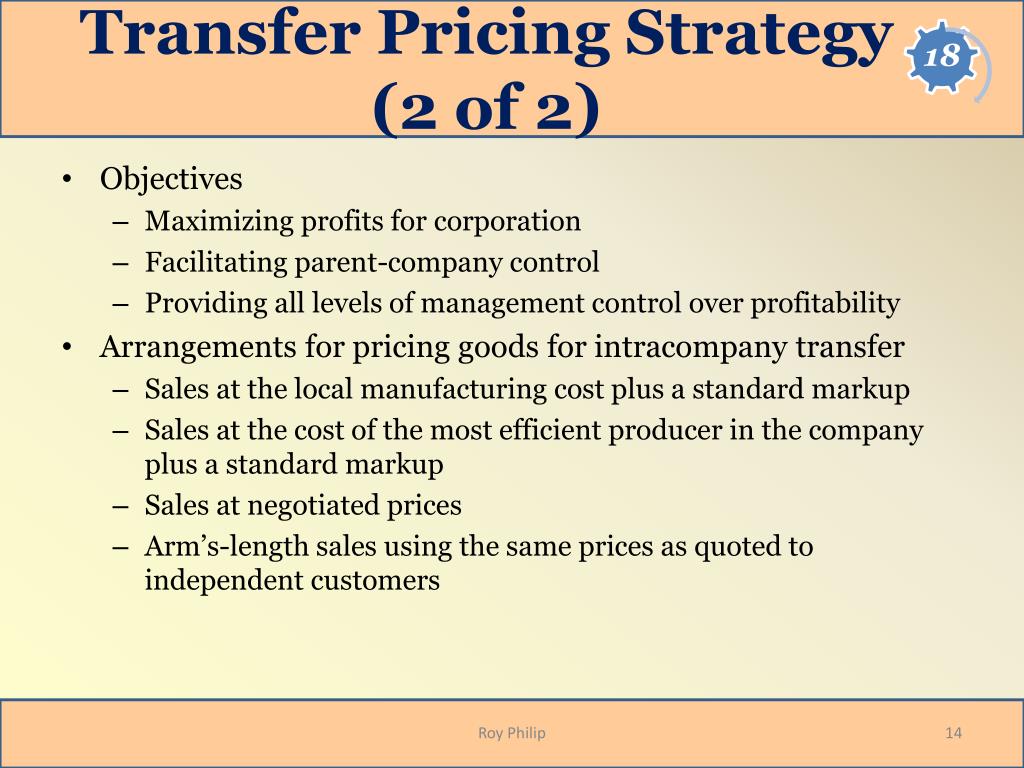 Transfer Pricing Strategy (2 of 2)

18

• Objectives
– Maximizing profits for corporation
– Facilitating parent-company control
– Providing all levels of management control over profitability
• Arrangements for pricing goods for intracompany transfer
– Sales at the local manufacturing cost plus a standard markup
– Sales at the cost of the most efficient producer in the company plus a standard markup
– Sales at negotiated prices
– Arm's-length sales using the same prices as quoted to independent customers

Roy Philip

14